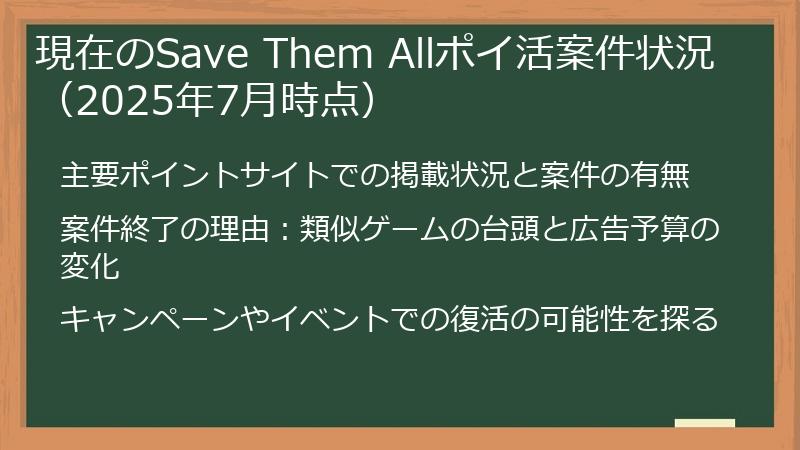 現在のSave Them Allポイ活案件状況（2025年7月時点）

主要ポイントサイトでの掲載状況と案件の有無

案件終了の理由：類似ゲームの台頭と広告予算の変化

キャンペーンやイベントでの復活の可能性を探る